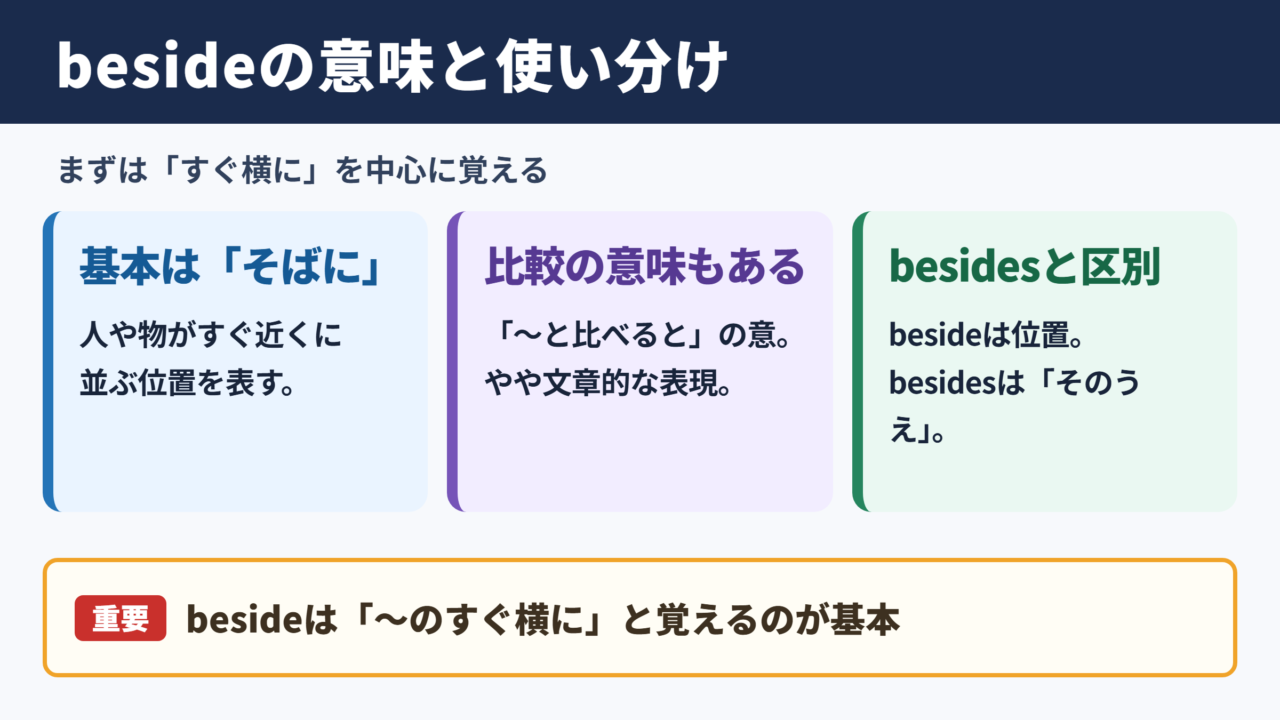 besideの意味と使い分け

まずは「すぐ横に」を中心に覚える

基本は「そばに」

人や物がすぐ近くに並ぶ位置を表す。

比較の意味もある

「〜と比べると」の意。やや文章的な表現。

besidesと区別

besideは位置。besidesは「そのうえ」。

重要 besideは「〜のすぐ横に」と覚えるのが基本